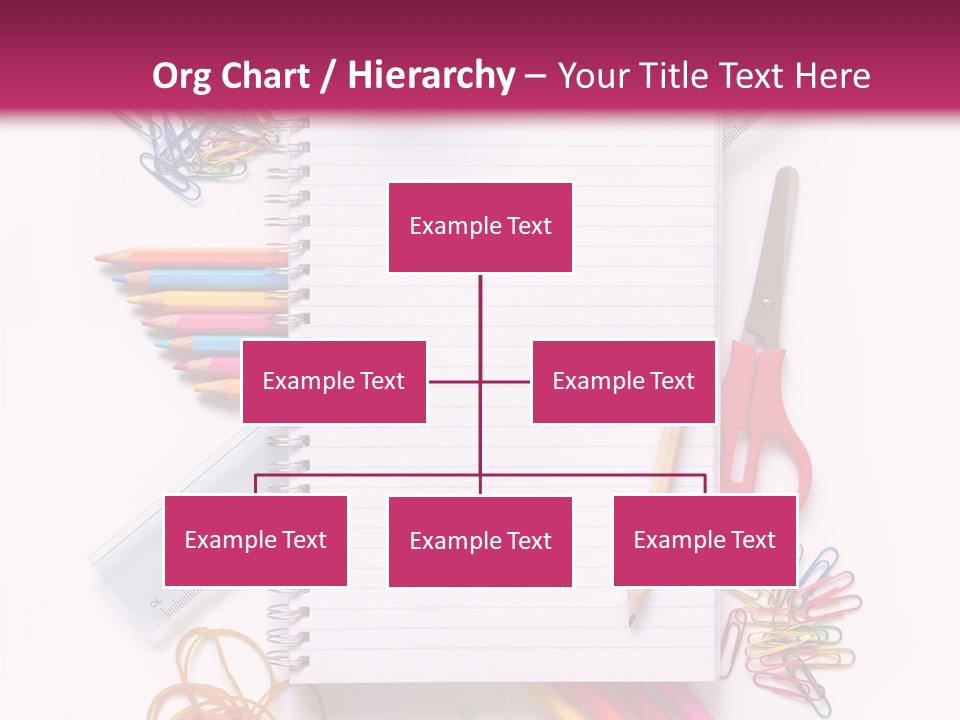 Org Chart / Hierarchy – Your Title Text Here

Example Text

Example Text

Example Text

Example Text

Example Text

Example Text